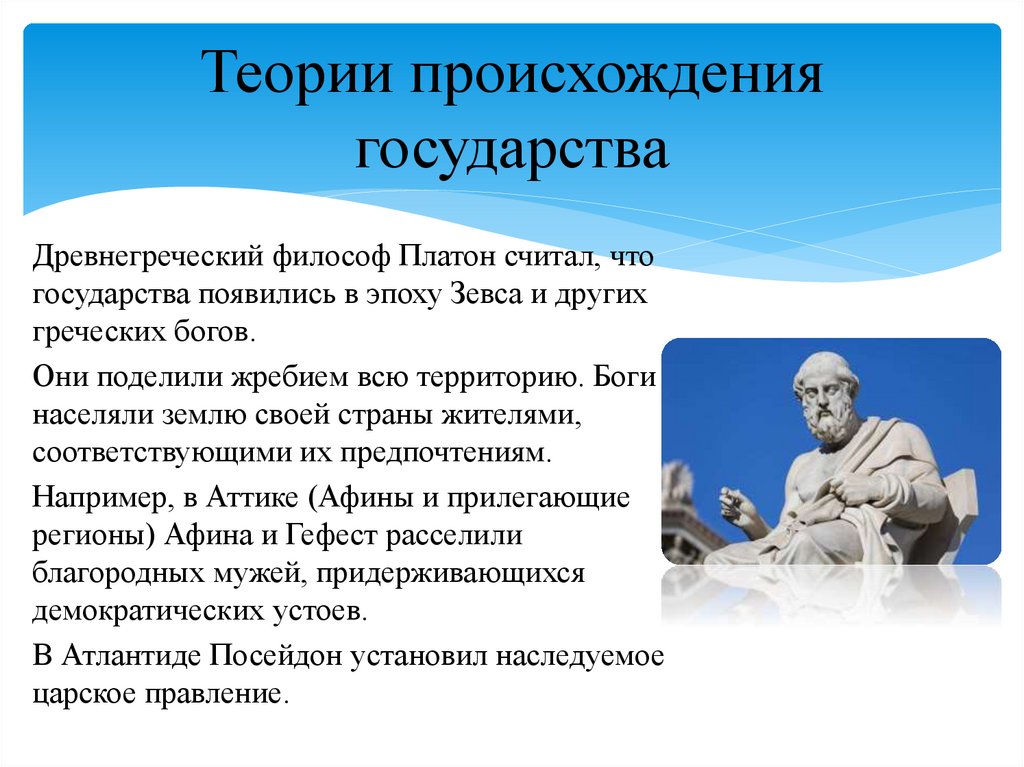 Теории происхождения государства

Древнегреческий философ Платон считал, что государства появились в эпоху Зевса и других греческих богов.

Они поделили жребием всю территорию. Боги населяли землю своей страны жителями, соответствующими их предпочтениям.

Например, в Аттике (Афины и прилегающие регионы) Афина и Гефест расселили благородных мужей, придерживающихся демократических устоев.

В Атлантиде Посейдон установил наследуемое царское правление.